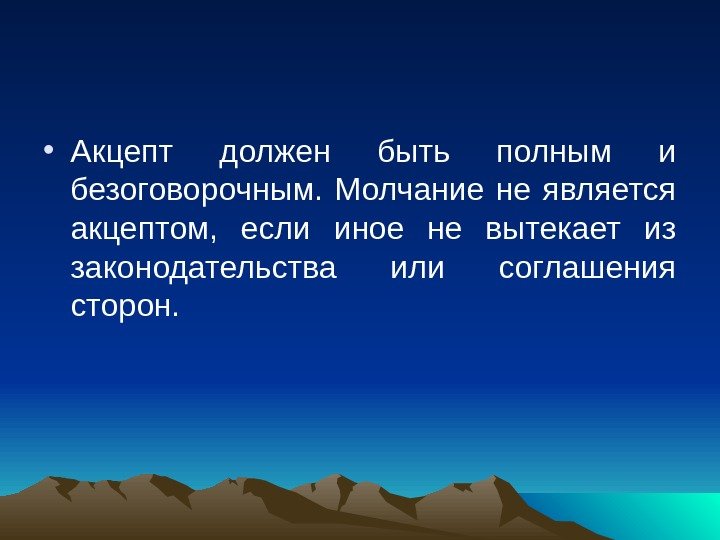 • Акцепт должен быть полным и безоговорочным. Молчание не является акцептом, если иное не вытекает из законодательства или соглашения сторон.